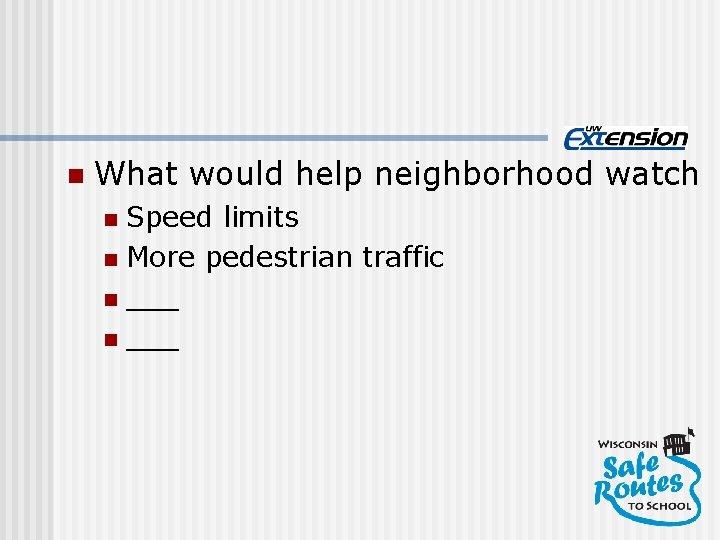 UW Extension

What would help neighborhood watch
Speed limits
More pedestrian traffic
___
___

WISCONSIN Safe Routes TO SCHOOL